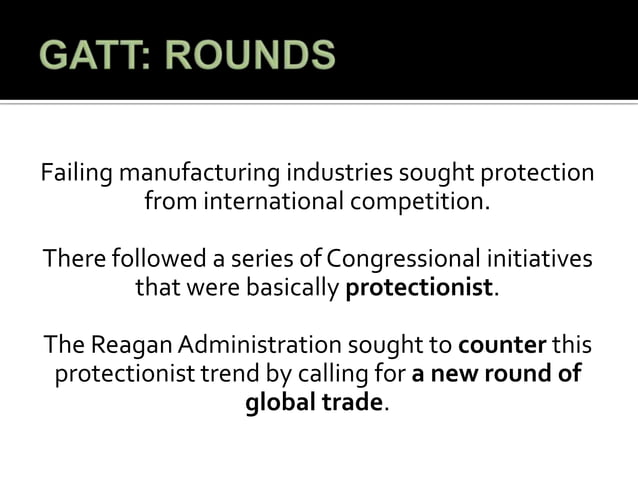 GATT: ROUNDS

Failing manufacturing industries sought protection from international competition.

There followed a series of Congressional initiatives that were basically protectionist.

The Reagan Administration sought to counter this protectionist trend by calling for a new round of global trade.